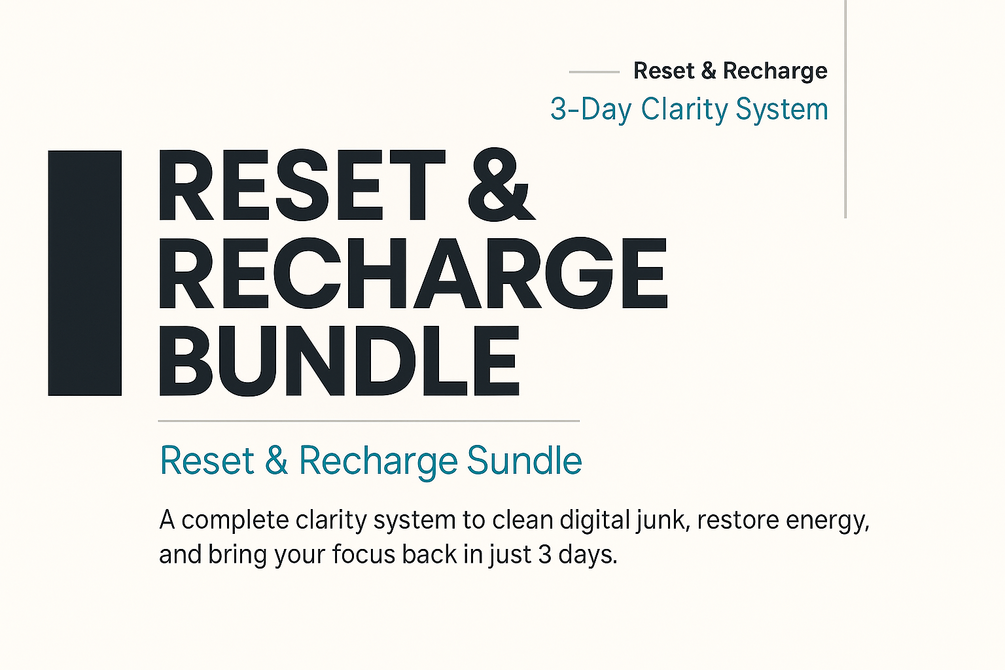 Reset & Recharge
3-Day Clarity System

RESET & RECHARGE BUNDLE

Reset & Recharge Sundle

A complete clarity system to clean digital junk, restore energy, and bring your focus back in just 3 days.